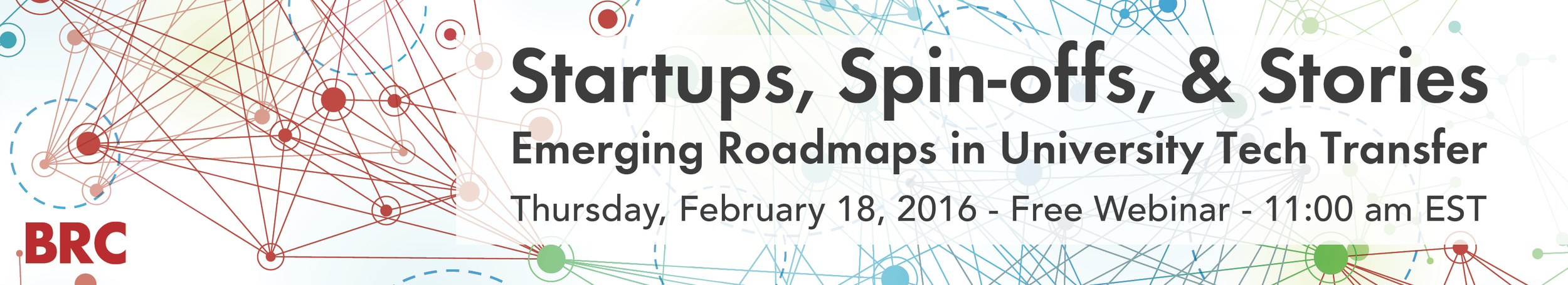 Startups, Spin-offs, & Stories
Emerging Roadmaps in University Tech Transfer
Thursday, February 18, 2016 - Free Webinar - 11:00 am EST

BRC